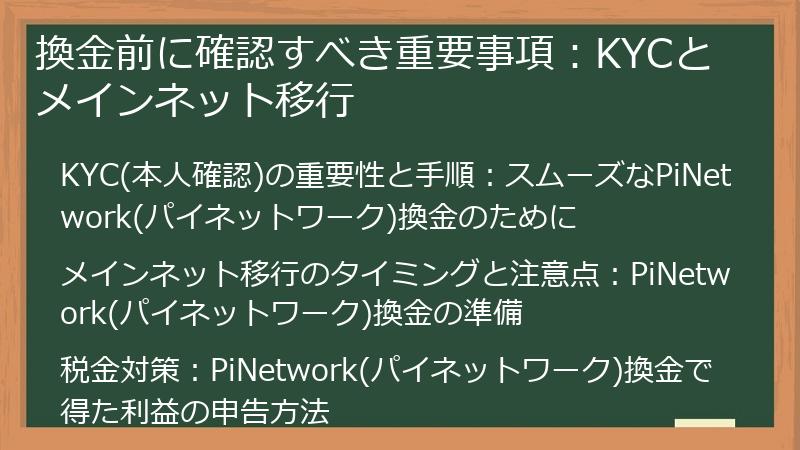 換金前に確認すべき重要事項：KYCとメインネット移行

KYC(本人確認)の重要性と手順：スムーズなPiNetwork(パイネットワーク)換金のために

メインネット移行のタイミングと注意点：PiNetwork(パイネットワーク)換金の準備

税金対策：PiNetwork(パイネットワーク)換金で得た利益の申告方法